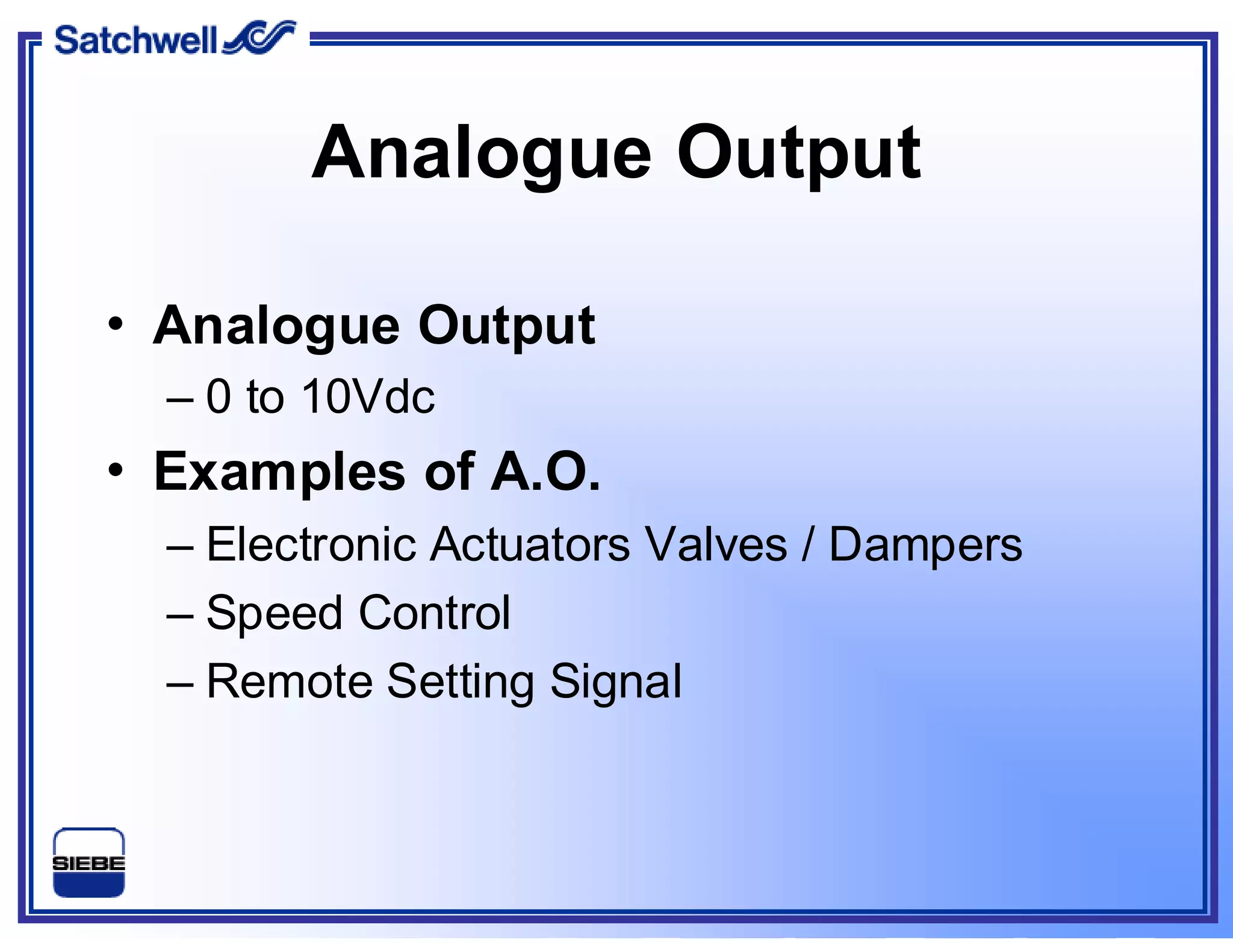 Satchwell

Analogue Output

• Analogue Output
– 0 to 10Vdc
• Examples of A.O.
– Electronic Actuators Valves / Dampers
– Speed Control
– Remote Setting Signal

SIEBE